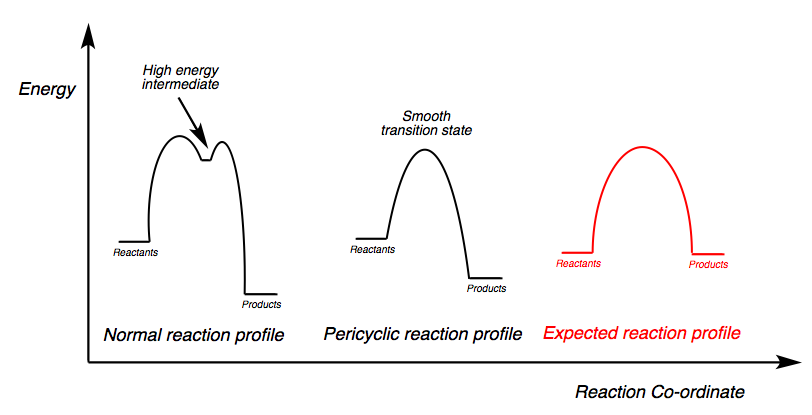 Energy

High energy intermediate

Reactants

Products

Normal reaction profile

Smooth transition state

Reactants

Products

Pericyclic reaction profile

Reactants

Products

Expected reaction profile

Reaction Co-ordinate